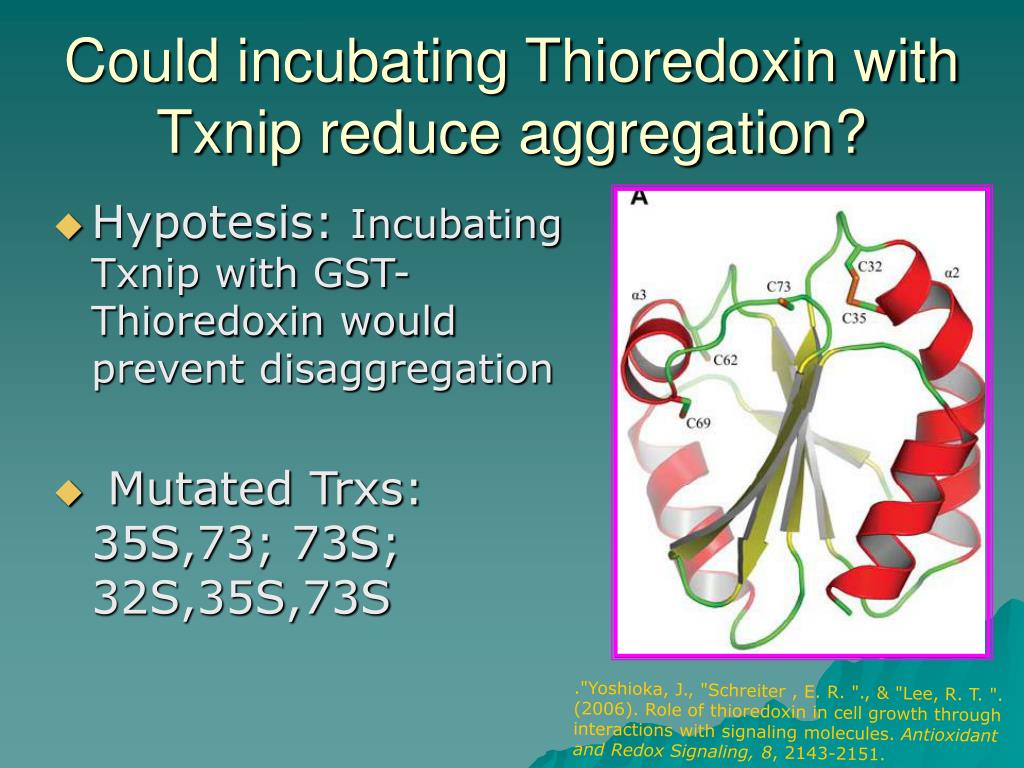 Could incubating Thioredoxin with Txnip reduce aggregation?

Hypotesis: Incubating Txnip with GST-Thioredoxin would prevent disaggregation

Mutated Trxs: 35S,73; 73S; 32S,35S,73S

A

α3

C73

C32

α2

C35

C62

C69

."Yoshioka, J., "Schreiter , E. R. "., & "Lee, R. T. ". (2006). Role of thioredoxin in cell growth through interactions with signaling molecules. Antioxidant and Redox Signaling, 8, 2143-2151.